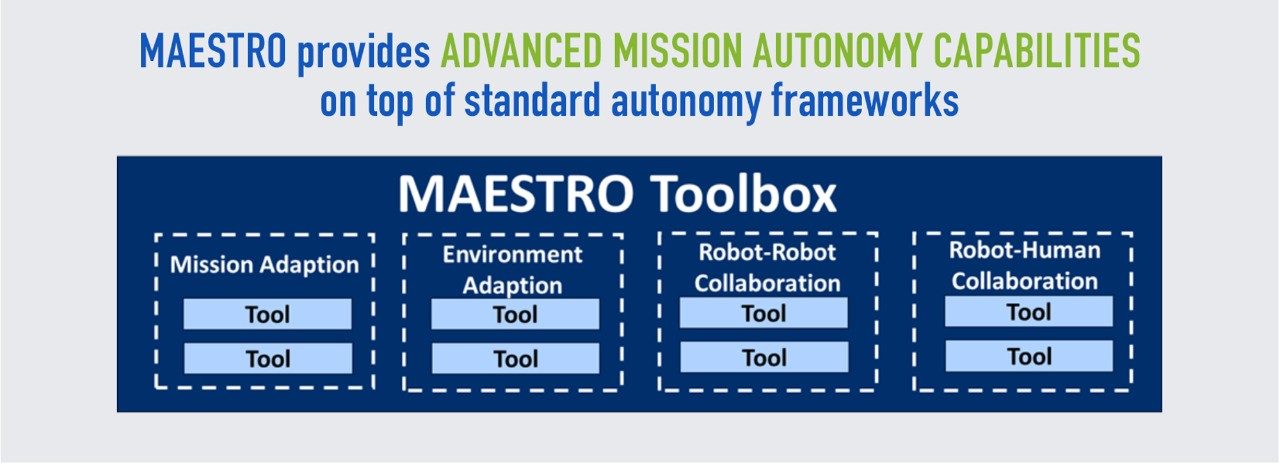 MAESTRO provides ADVANCED MISSION AUTONOMY CAPABILITIES on top of standard autonomy frameworks

MAESTRO Toolbox

Mission Adaption
Tool
Tool

Environment Adaption
Tool
Tool

Robot-Robot Collaboration
Tool
Tool

Robot-Human Collaboration
Tool
Tool